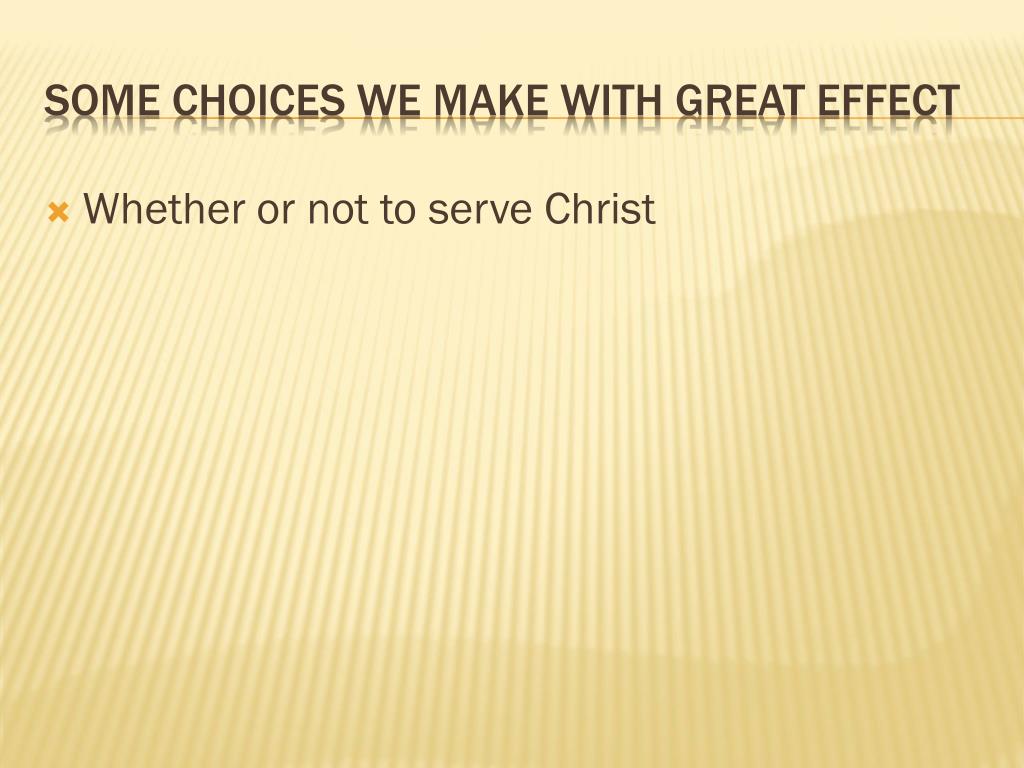 SOME CHOICES WE MAKE WITH GREAT EFFECT

Whether or not to serve Christ